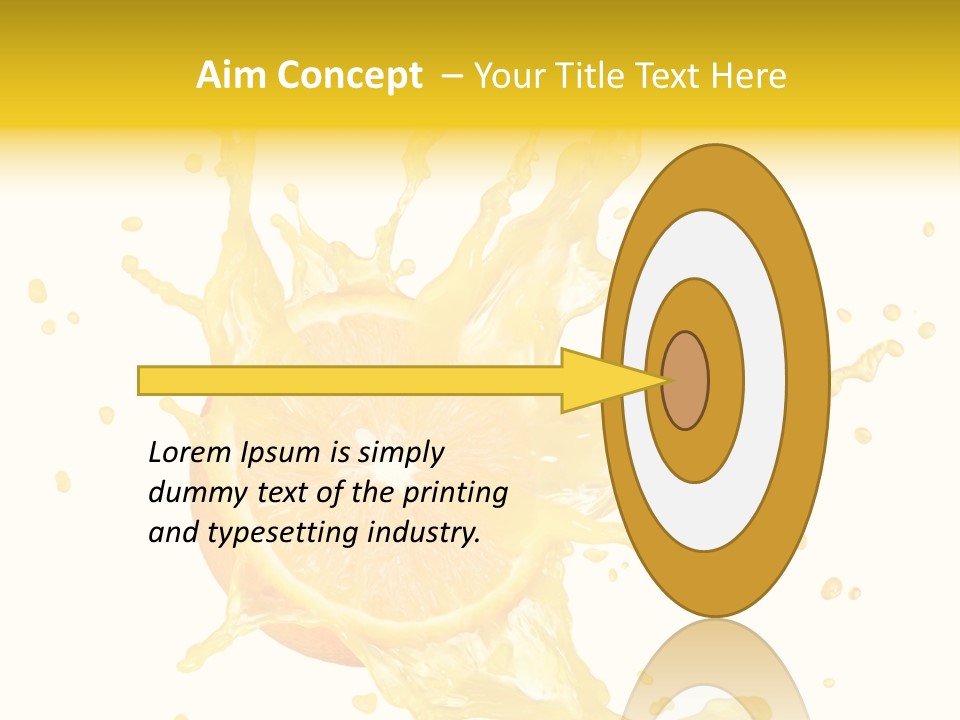 Aim Concept – Your Title Text Here

Lorem Ipsum is simply dummy text of the printing and typesetting industry.